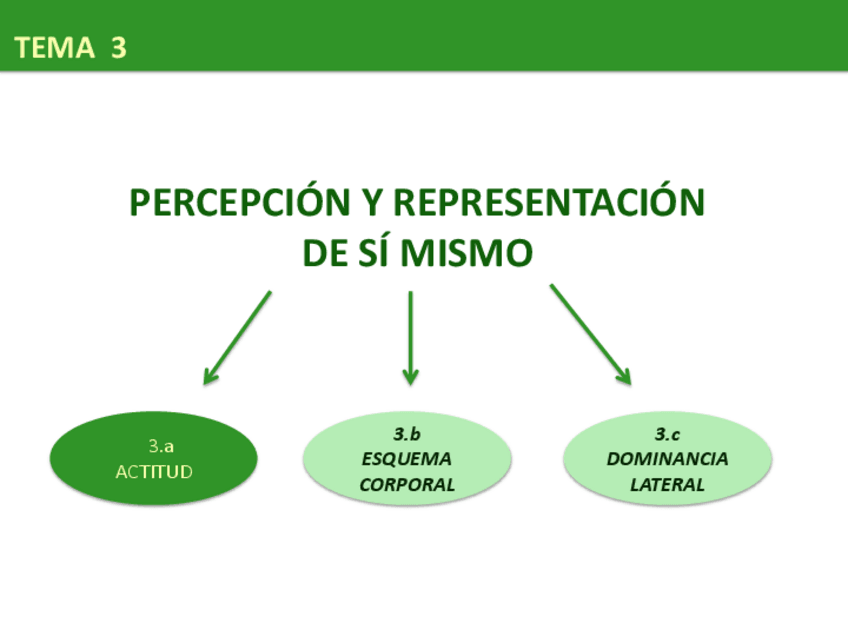 TEMA 3

PERCEPCIÓN Y REPRESENTACIÓN DE SÍ MISMO

3.a
ACTITUD

3.b
ESQUEMA
CORPORAL

3.c
DOMINANCIA
LATERAL